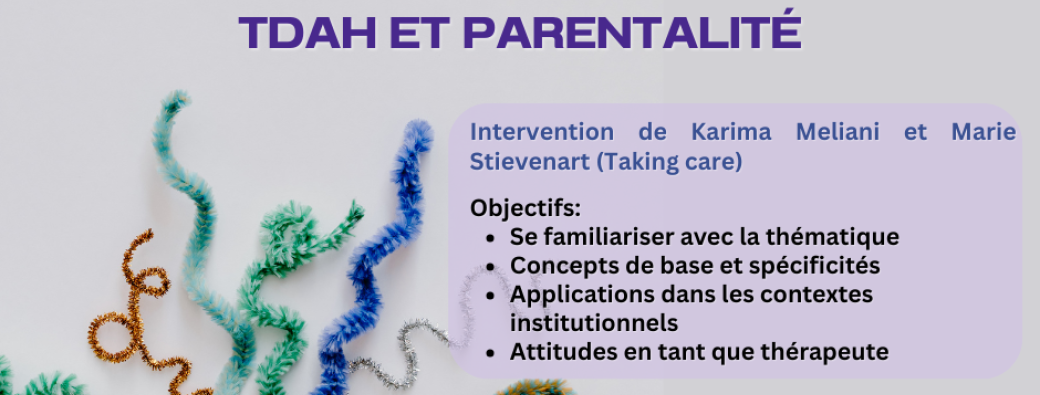 TDAH ET PARENTALITÉ

Intervention de Karima Meliani et Marie Stievenart (Taking care)

Objectifs:
- Se familiariser avec la thématique
- Concepts de base et spécificités
- Applications dans les contextes institutionnels
- Attitudes en tant que thérapeute